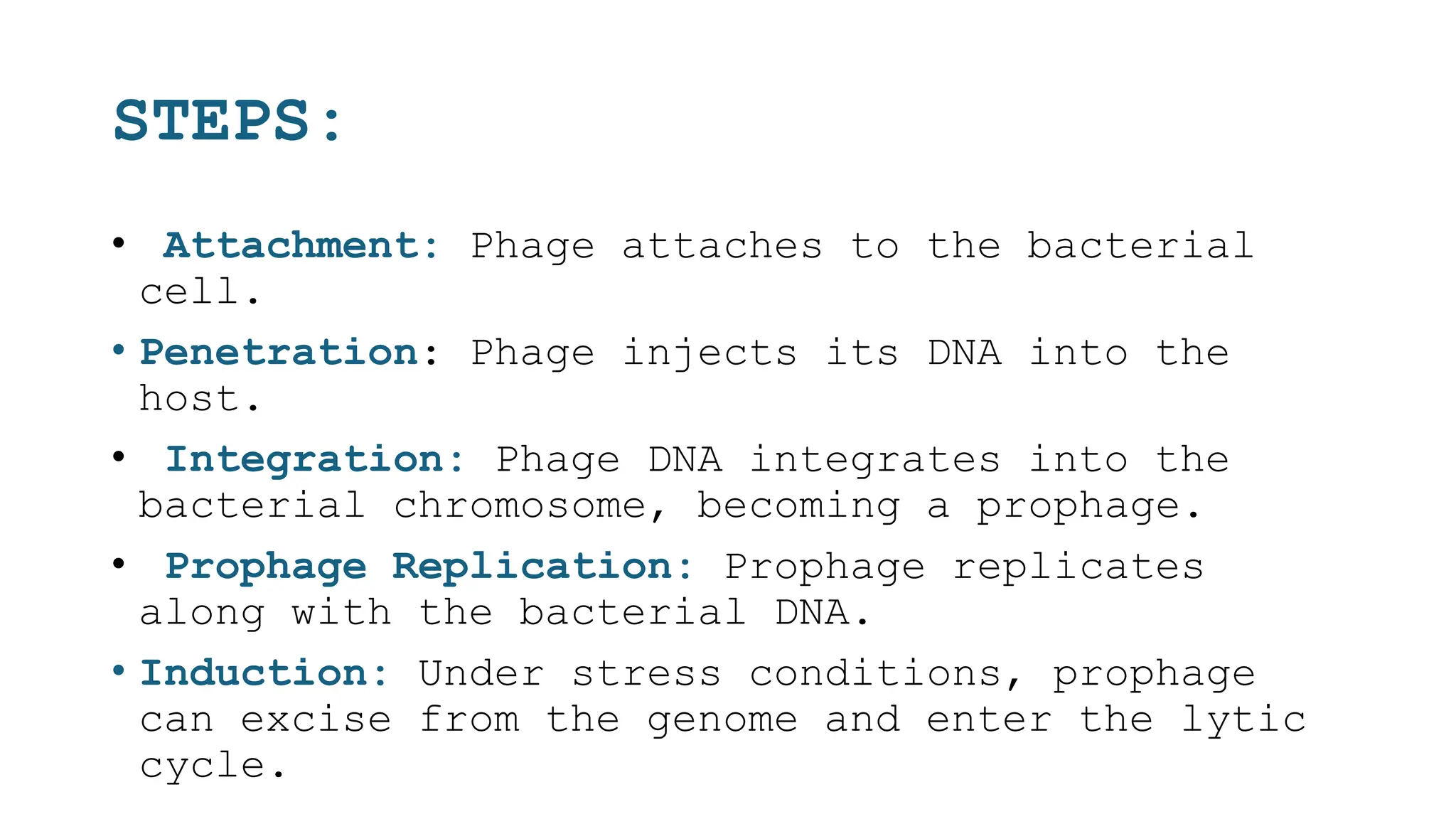 STEPS:

• Attachment: Phage attaches to the bacterial cell.

• Penetration: Phage injects its DNA into the host.

• Integration: Phage DNA integrates into the bacterial chromosome, becoming a prophage.

• Prophage Replication: Prophage replicates along with the bacterial DNA.

• Induction: Under stress conditions, prophage can excise from the genome and enter the lytic cycle.